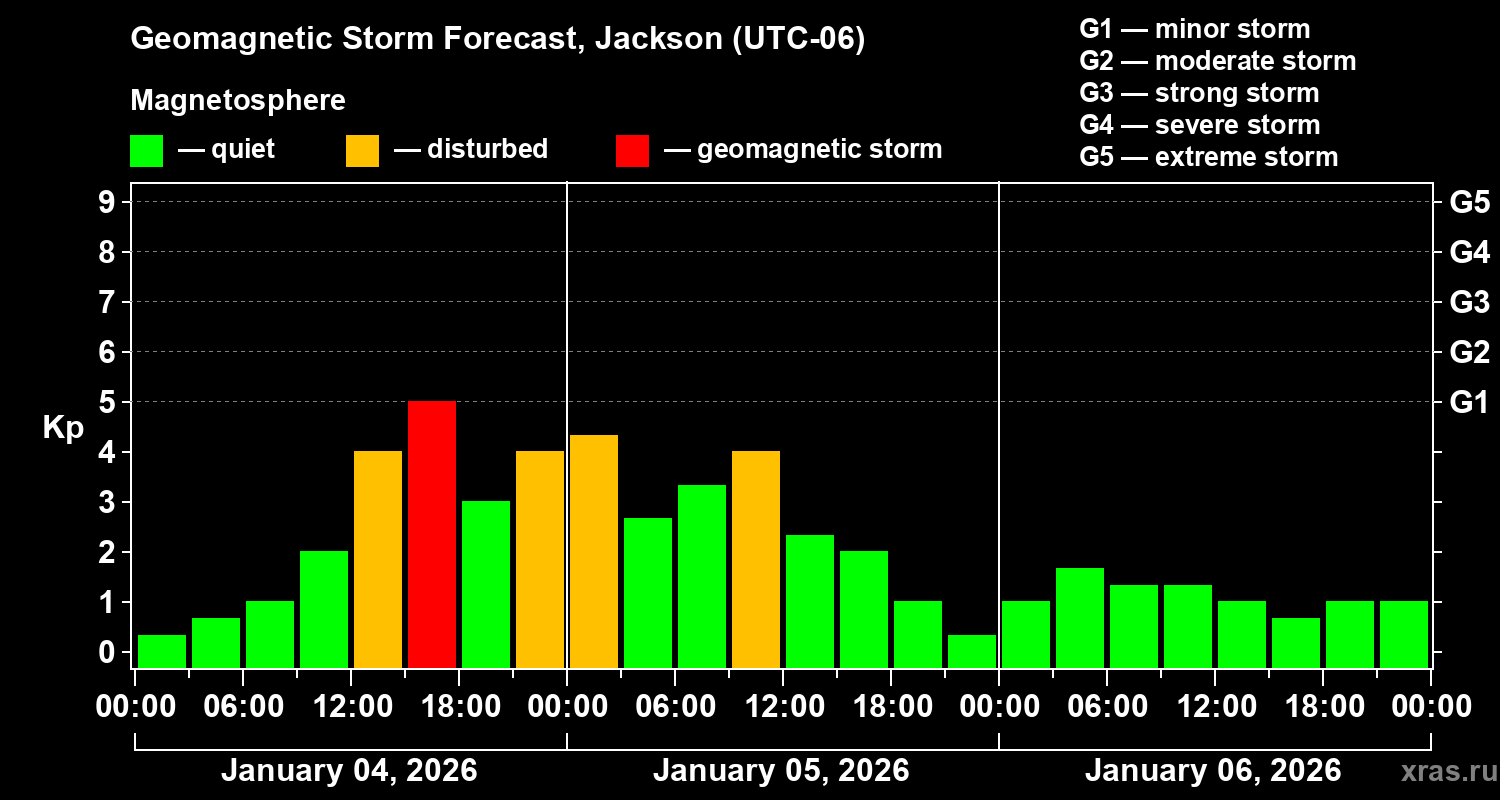 Geomagnetic Storm Forecast, Jackson (UTC-06)

Magnetosphere
— quiet — disturbed — geomagnetic storm

G1 — minor storm
G2 — moderate storm
G3 — strong storm
G4 — severe storm
G5 — extreme storm

Kp
9
8
7
6
5
4
3
2
1
0

G5
G4
G3
G2
G1

00:00 06:00 12:00 18:00 00:00 06:00 12:00 18:00 00:00 06:00 12:00 18:00 00:00

January 04, 2026
January 05, 2026
January 06, 2026

xras.ru